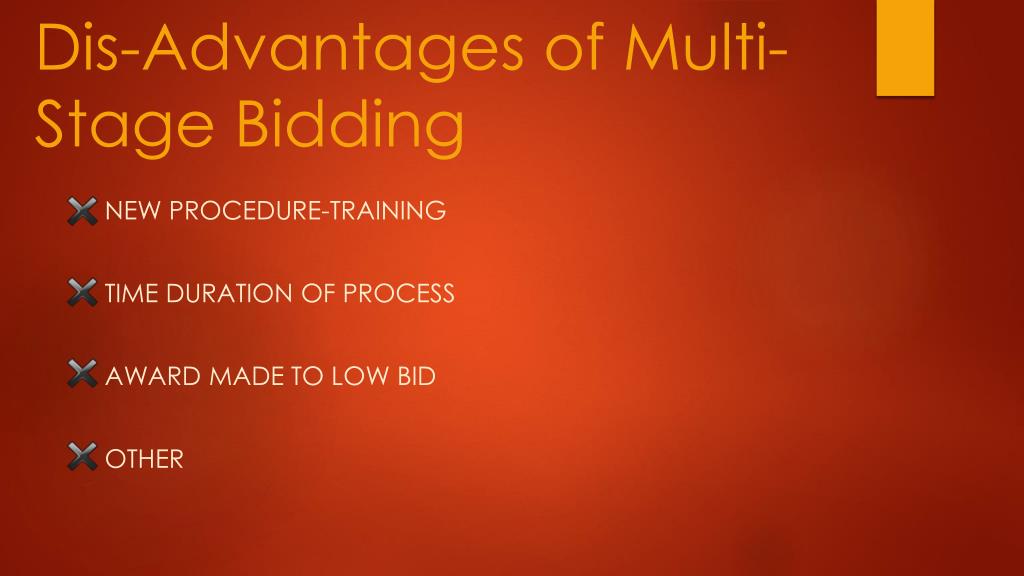 Dis-Advantages of Multi-Stage Bidding

NEW PROCEDURE-TRAINING

TIME DURATION OF PROCESS

AWARD MADE TO LOW BID

OTHER